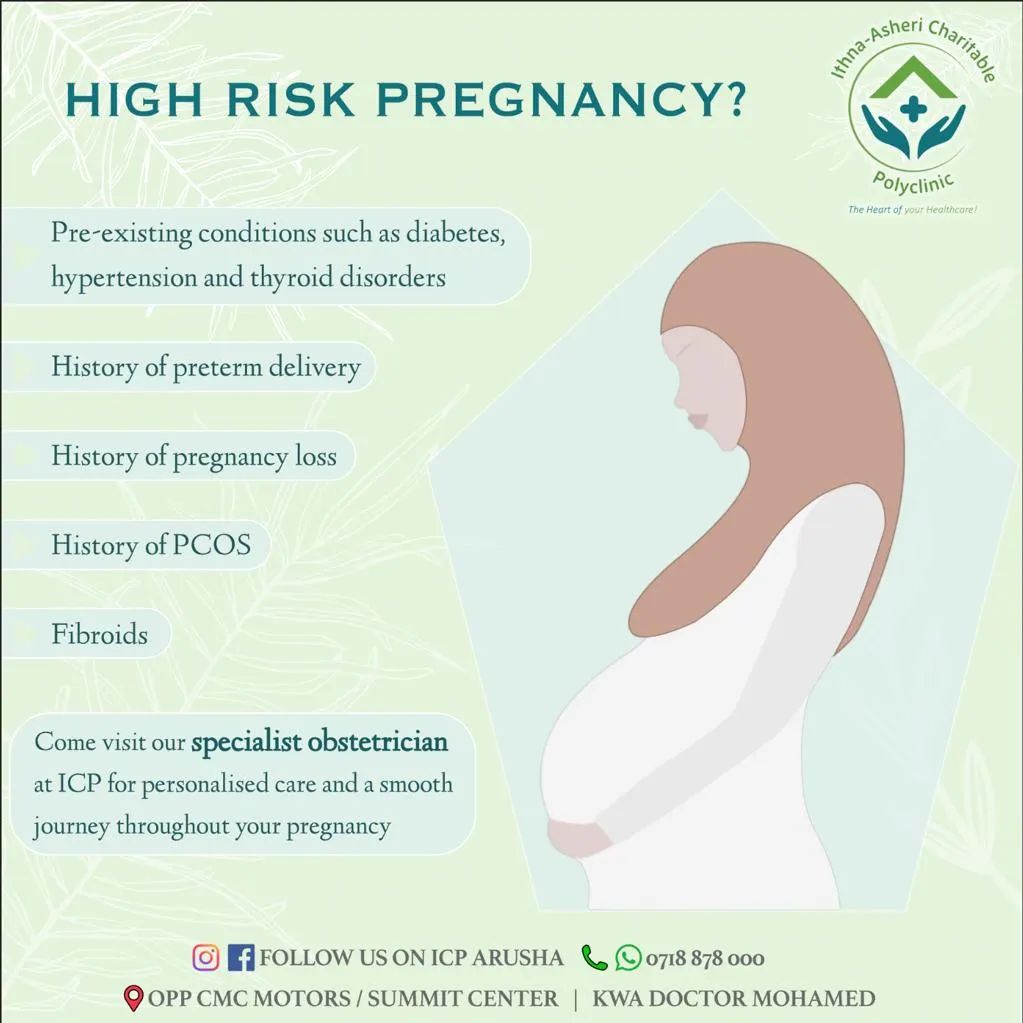 HIGH RISK PREGNANCY?

Ithna-Asheri Charitable
Polyclinic
The Heart of your Healthcare!

Pre-existing conditions such as diabetes, hypertension and thyroid disorders

History of preterm delivery

History of pregnancy loss

History of PCOS

Fibroids

Come visit our specialist obstetrician at ICP for personalised care and a smooth journey throughout your pregnancy

FOLLOW US ON ICP ARUSHA 0718 878 000

OPP CMC MOTORS / SUMMIT CENTER | KWA DOCTOR MOHAMED